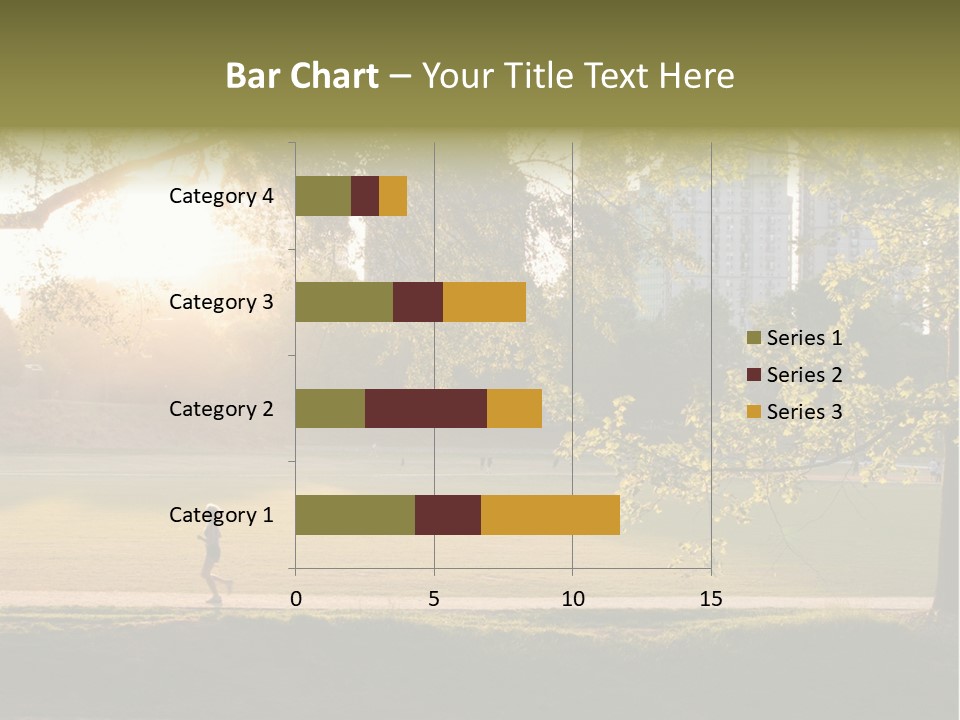 Bar Chart – Your Title Text Here

Category 4
Category 3
Category 2
Category 1

0
5
10
15

Series 1
Series 2
Series 3